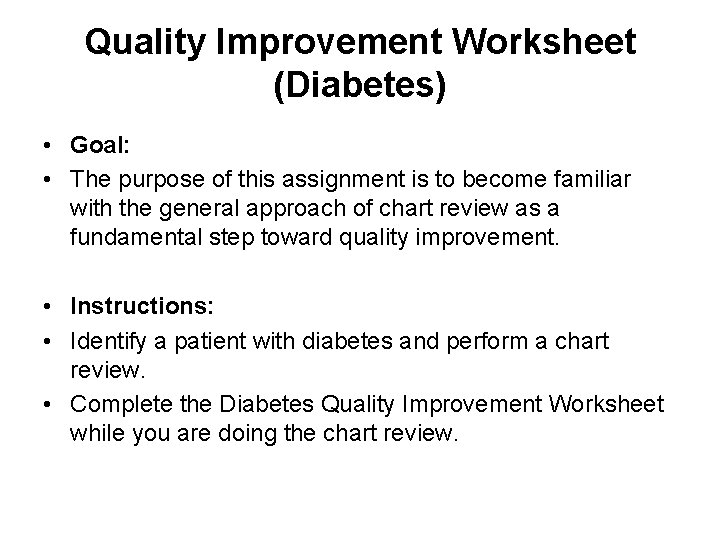 Quality Improvement Worksheet (Diabetes)

• Goal:
• The purpose of this assignment is to become familiar with the general approach of chart review as a fundamental step toward quality improvement.

• Instructions:
• Identify a patient with diabetes and perform a chart review.
• Complete the Diabetes Quality Improvement Worksheet while you are doing the chart review.